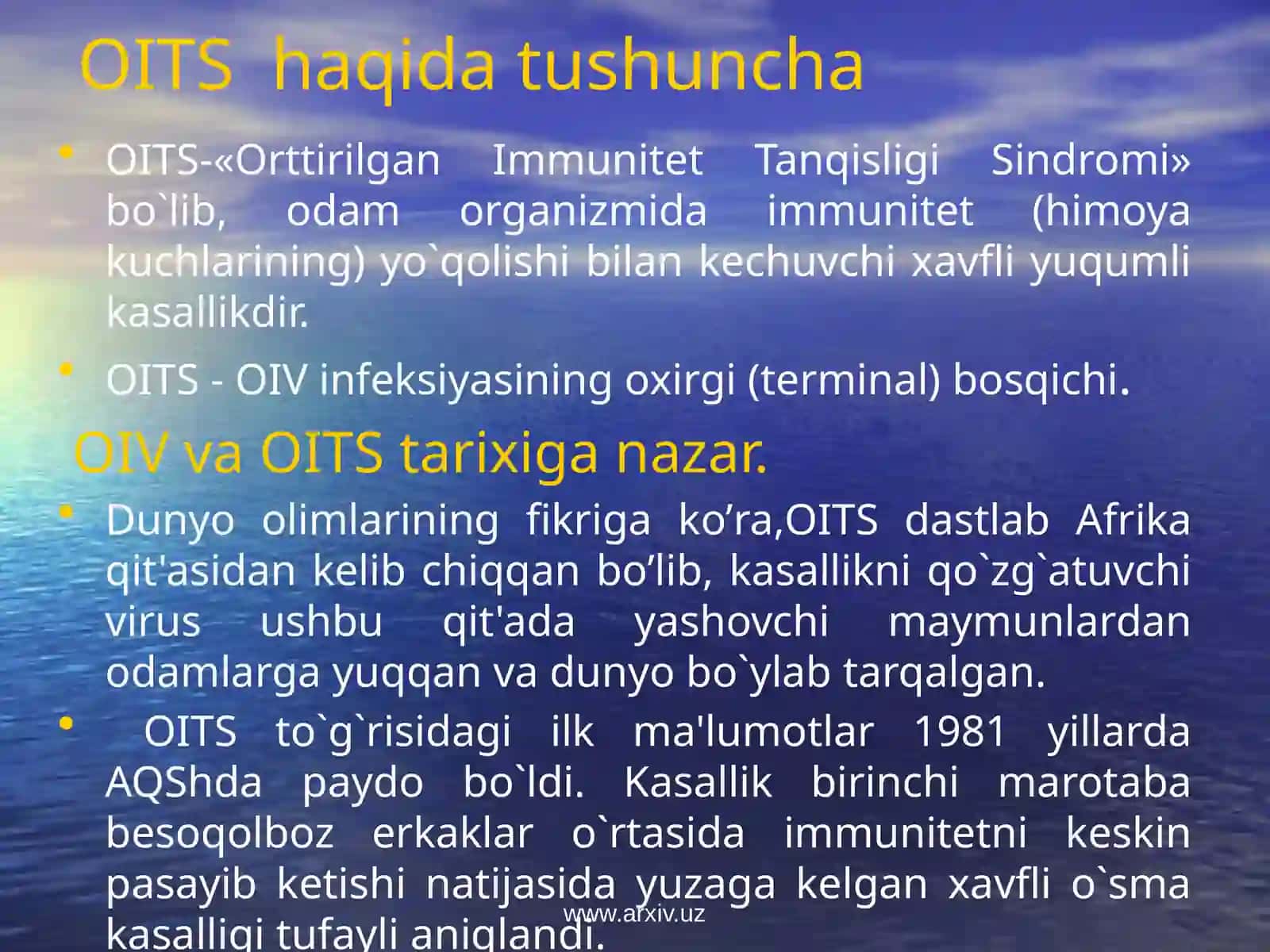 OITS haqida tushuncha

• OITS-«Orttirilgan Immunitet Tanqisligi Sindromi» bo`lib, odam organizmida immunitet (himoya kuchlarining) yo`qolishi bilan kechuvchi xavfli yuqumli kasallikdir.

• OITS - OIV infeksiyasining oxirgi (terminal) bosqichi.

OIV va OITS tarixiga nazar.

• Dunyo olimlarining fikriga ko’ra,OITS dastlab Afrika qit'asidan kelib chiqqan bo’lib, kasallikni qo`zg`atuvchi virus ushbu qit'ada yashovchi maymunlardan odamlarga yuqqan va dunyo bo`ylab tarqalgan.

• OITS to`g`risidagi ilk ma'lumotlar 1981 yillarda AQShda paydo bo`ldi. Kasallik birinchi marotaba besoqolboz erkaklar o`rtasida immunitetni keskin pasayib ketishi natijasida yuzaga kelgan xavfli o`sma kasalligi tufayli aniqlandi.

www.arxiv.uz